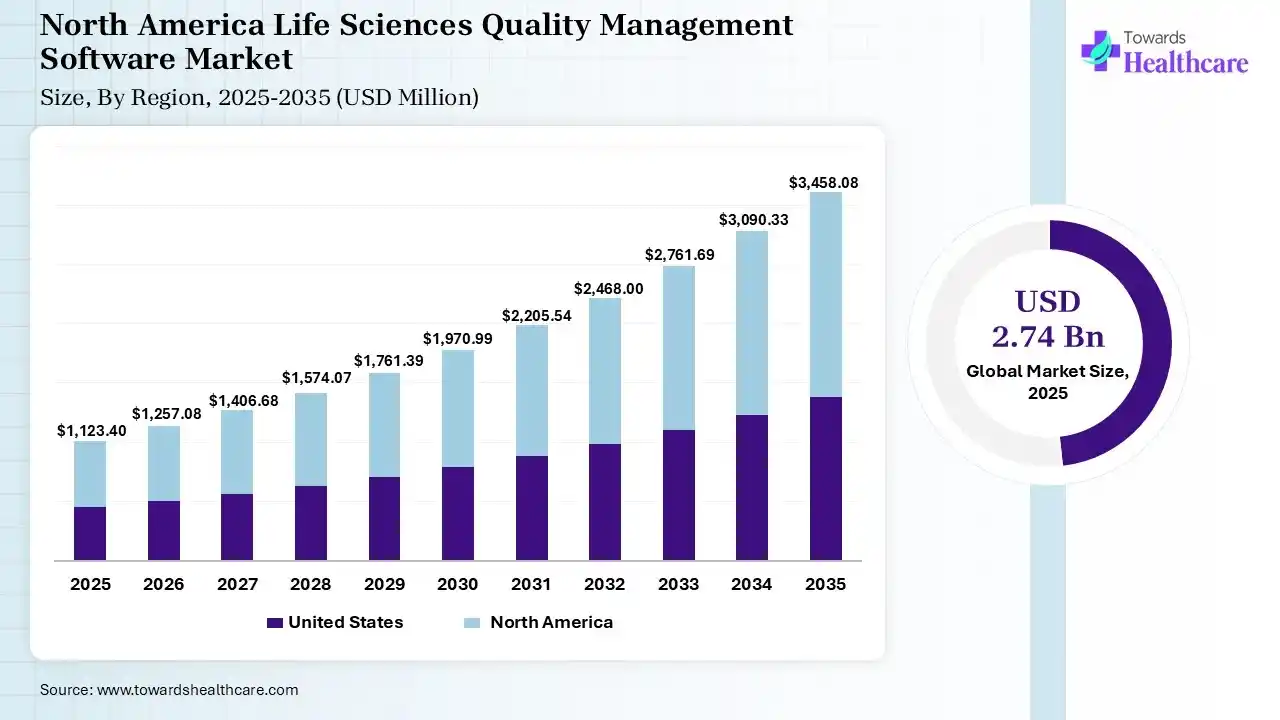 North America Life Sciences Quality Management Software Market

Size, By Region, 2025-2035 (USD Million)

Towards Healthcare

$1,123.40
$1,257.08
$1,406.68
$1,574.07
$1,761.39
$1,970.99
$2,205.54
$2,468.00
$2,761.69
$3,090.33
$3,458.08

2025 2026 2027 2028 2029 2030 2031 2032 2033 2034 2035

United States North America

USD 2.74 Bn
Global Market Size, 2025

Source: www.towardshealthcare.com